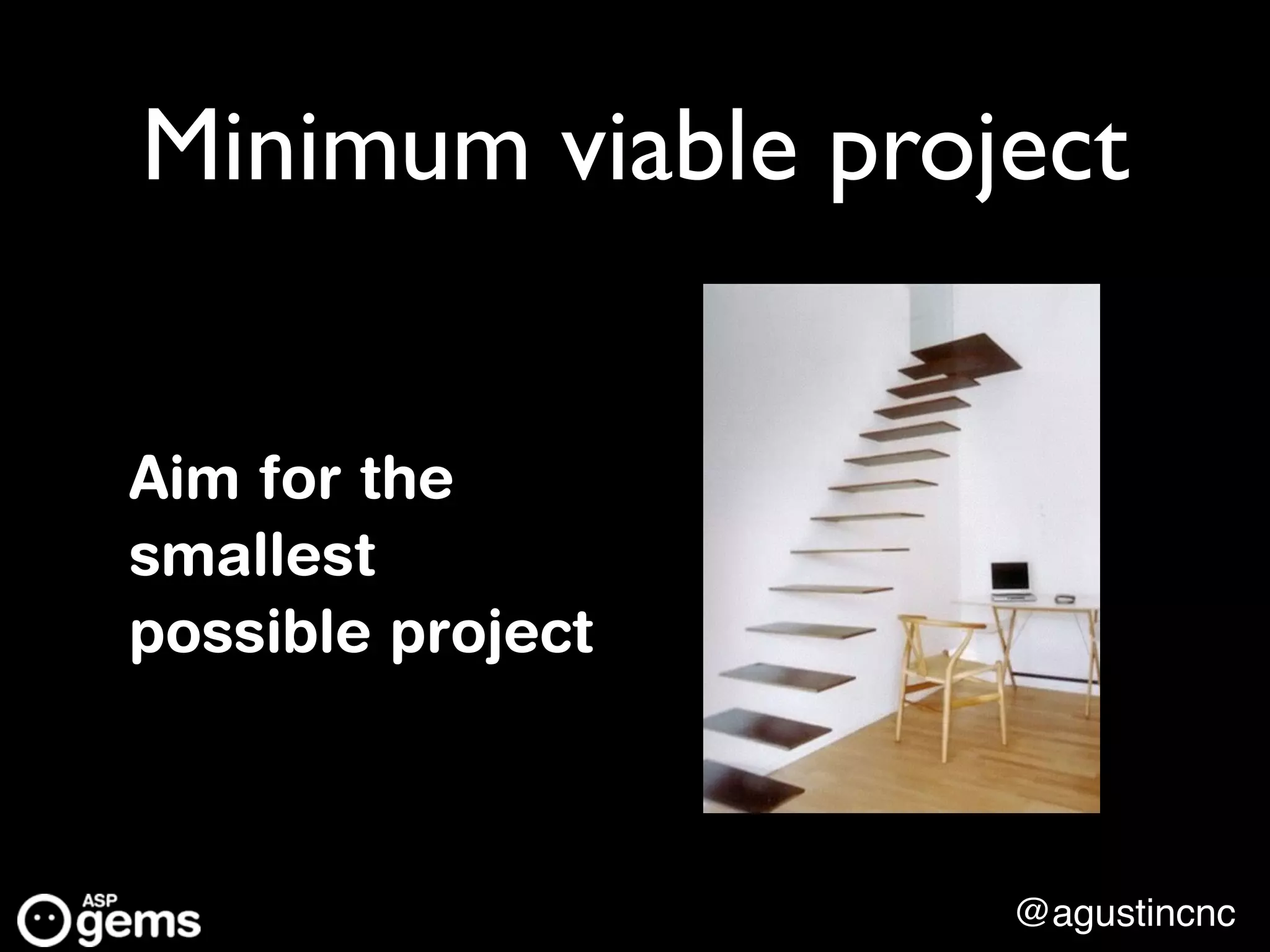 Minimum viable project

Aim for the smallest possible project

ASP gems

@agustincnc